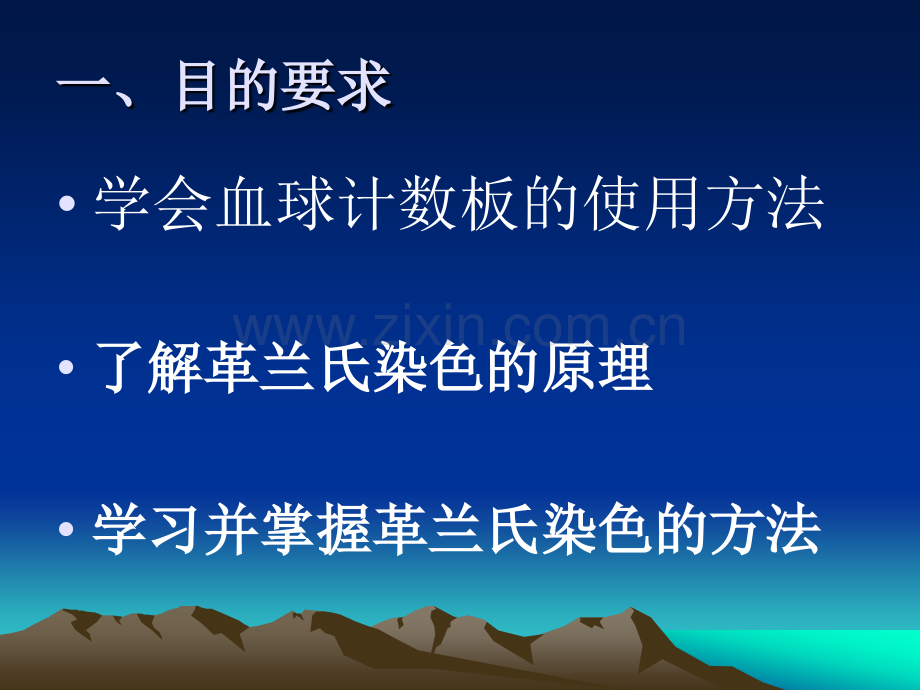 一、目的要求

• 学会血球计数板的使用方法

www.zixin.com.cn

• 了解革兰氏染色的原理

• 学习并掌握革兰氏染色的方法